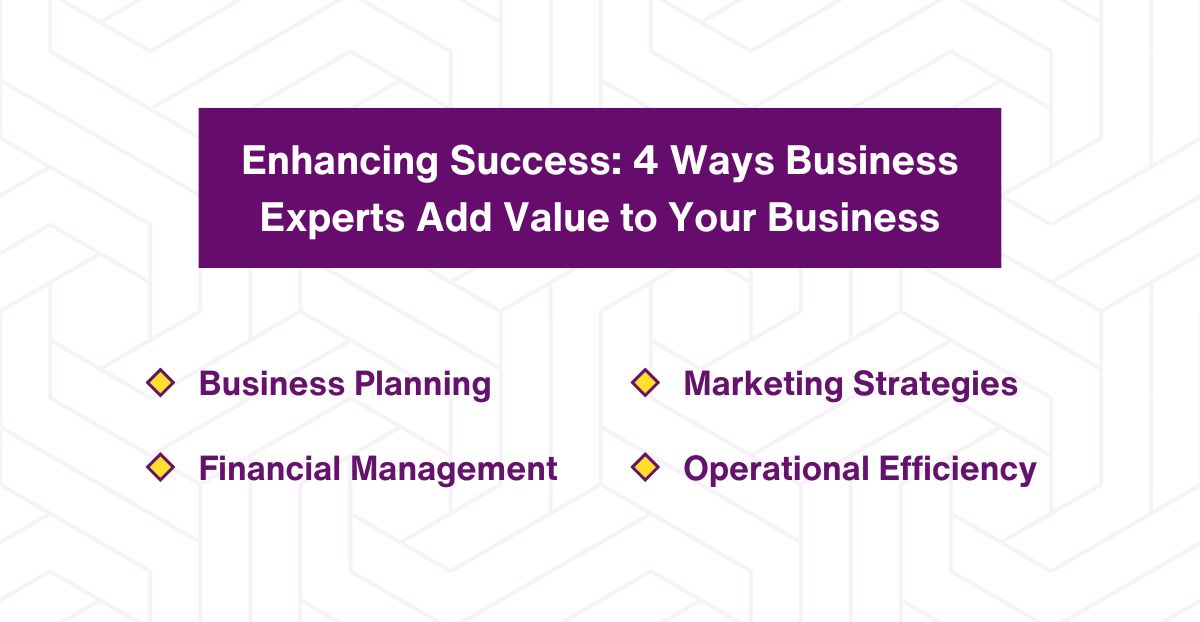 Enhancing Success: 4 Ways Business Experts Add Value to Your Business

Business Planning

Financial Management

Marketing Strategies

Operational Efficiency